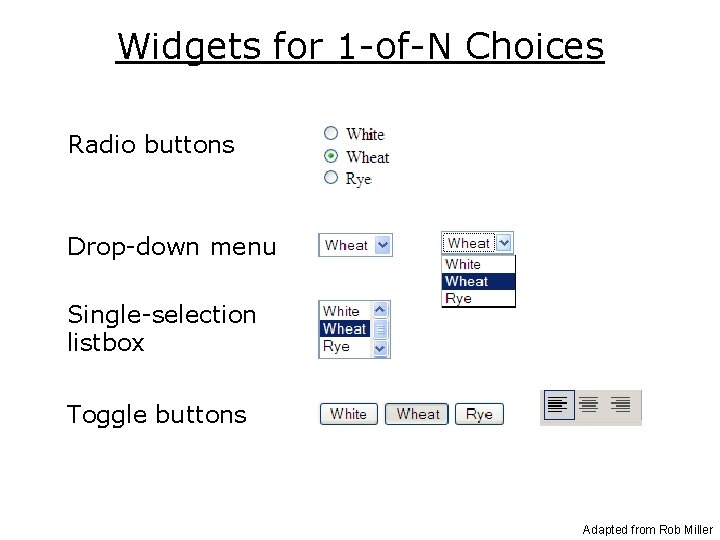 Widgets for 1-of-N Choices

Radio buttons
White
Wheat
Rye

Drop-down menu
Wheat
Wheat
White
Wheat
Rye

Single-selection listbox
White
Wheat
Rye

Toggle buttons
White Wheat Rye

Adapted from Rob Miller